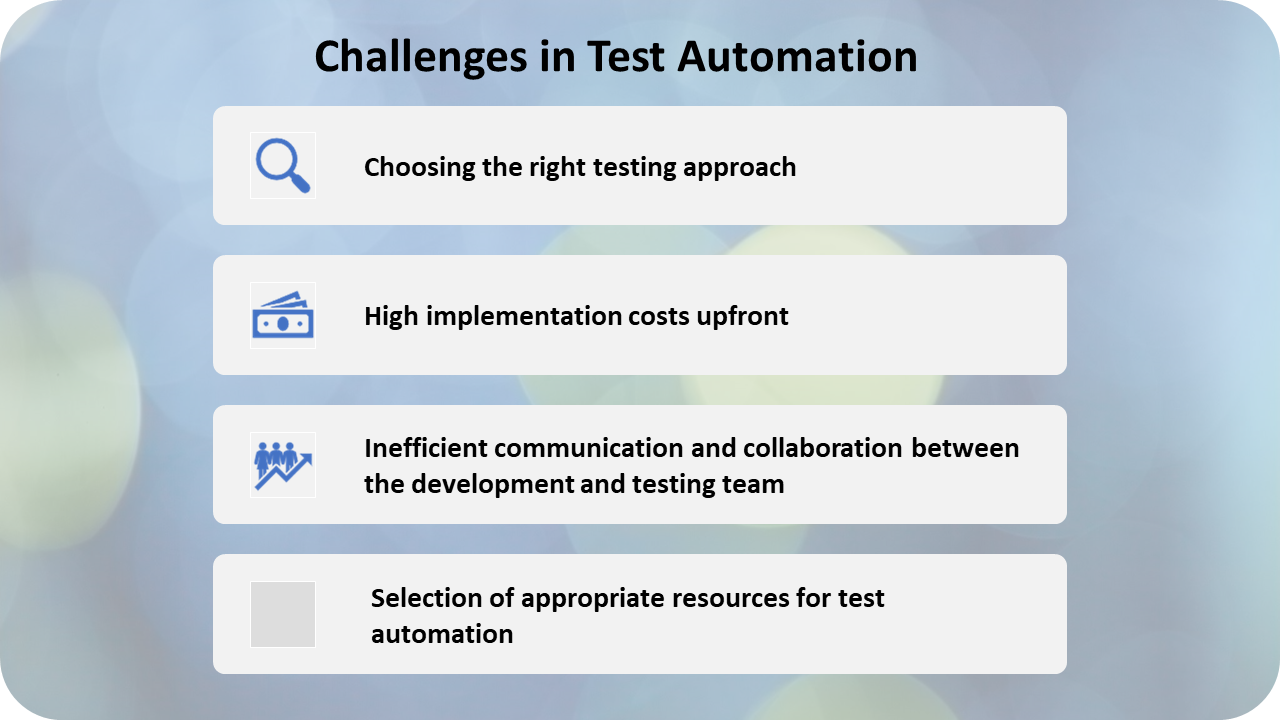 Challenges in Test Automation

Choosing the right testing approach

High implementation costs upfront

Inefficient communication and collaboration between the development and testing team

Selection of appropriate resources for test automation